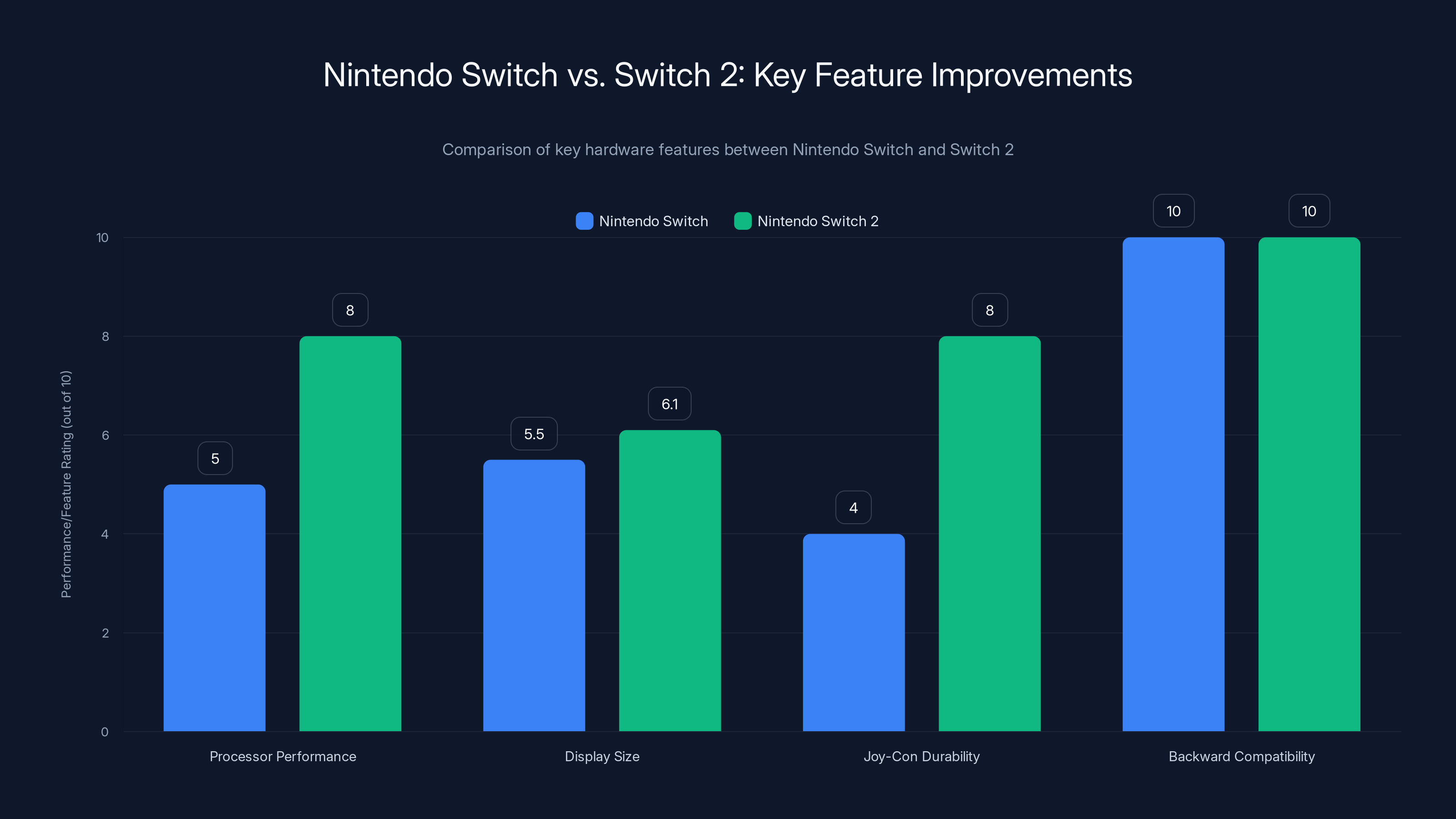 Nintendo Switch vs. Switch 2: Key Feature Improvements

Comparison of key hardware features between Nintendo Switch and Switch 2

Nintendo Switch Nintendo Switch 2

Performance/Feature Rating (out of 10)

10
8
6
4
2
0

5
8
5.5
6.1
4
8
10
10

Processor Performance
Display Size
Joy-Con Durability
Backward Compatibility